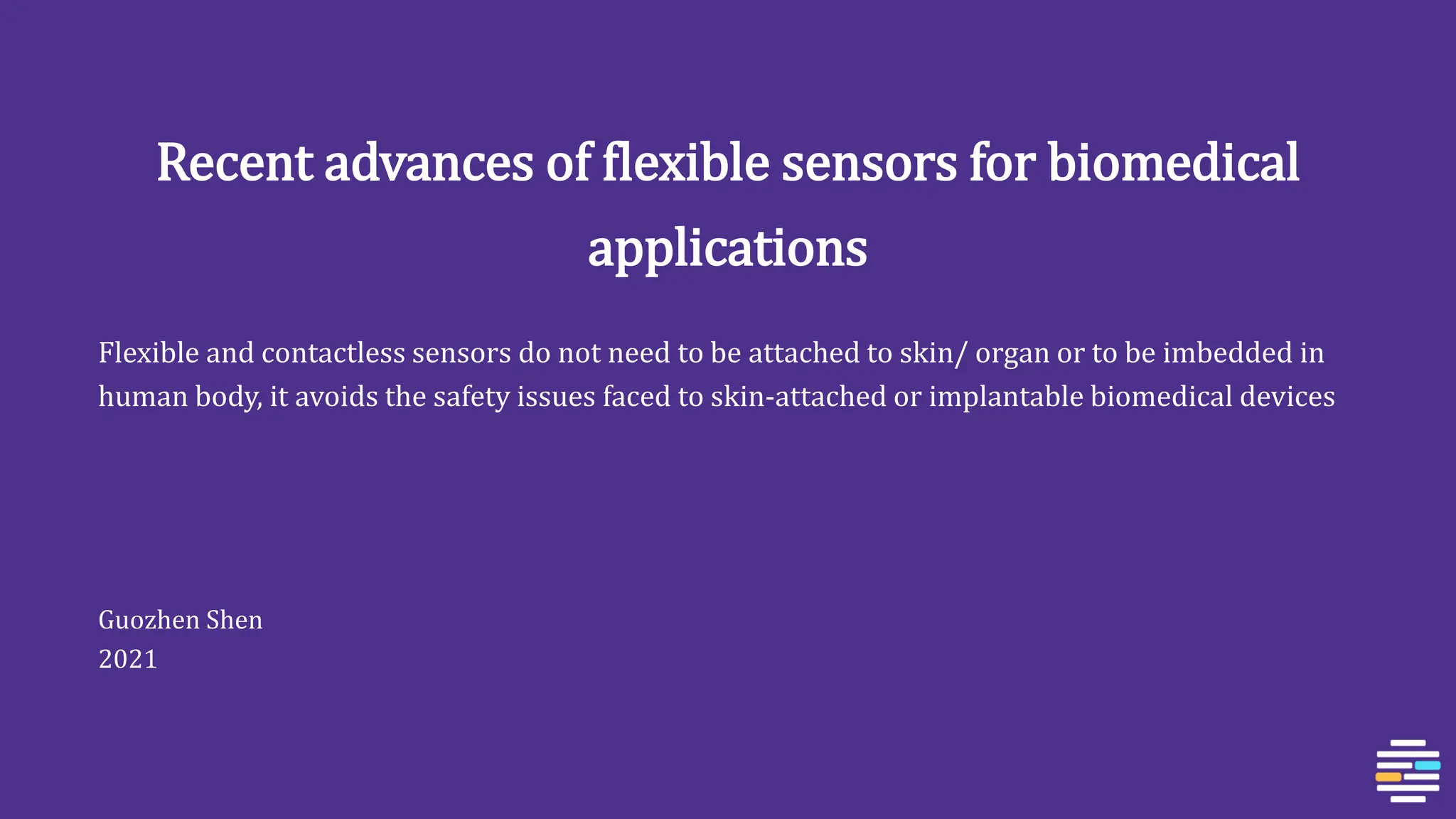 Recent advances of flexible sensors for biomedical applications

Flexible and contactless sensors do not need to be attached to skin/ organ or to be imbedded in human body, it avoids the safety issues faced to skin-attached or implantable biomedical devices

Guozhen Shen
2021